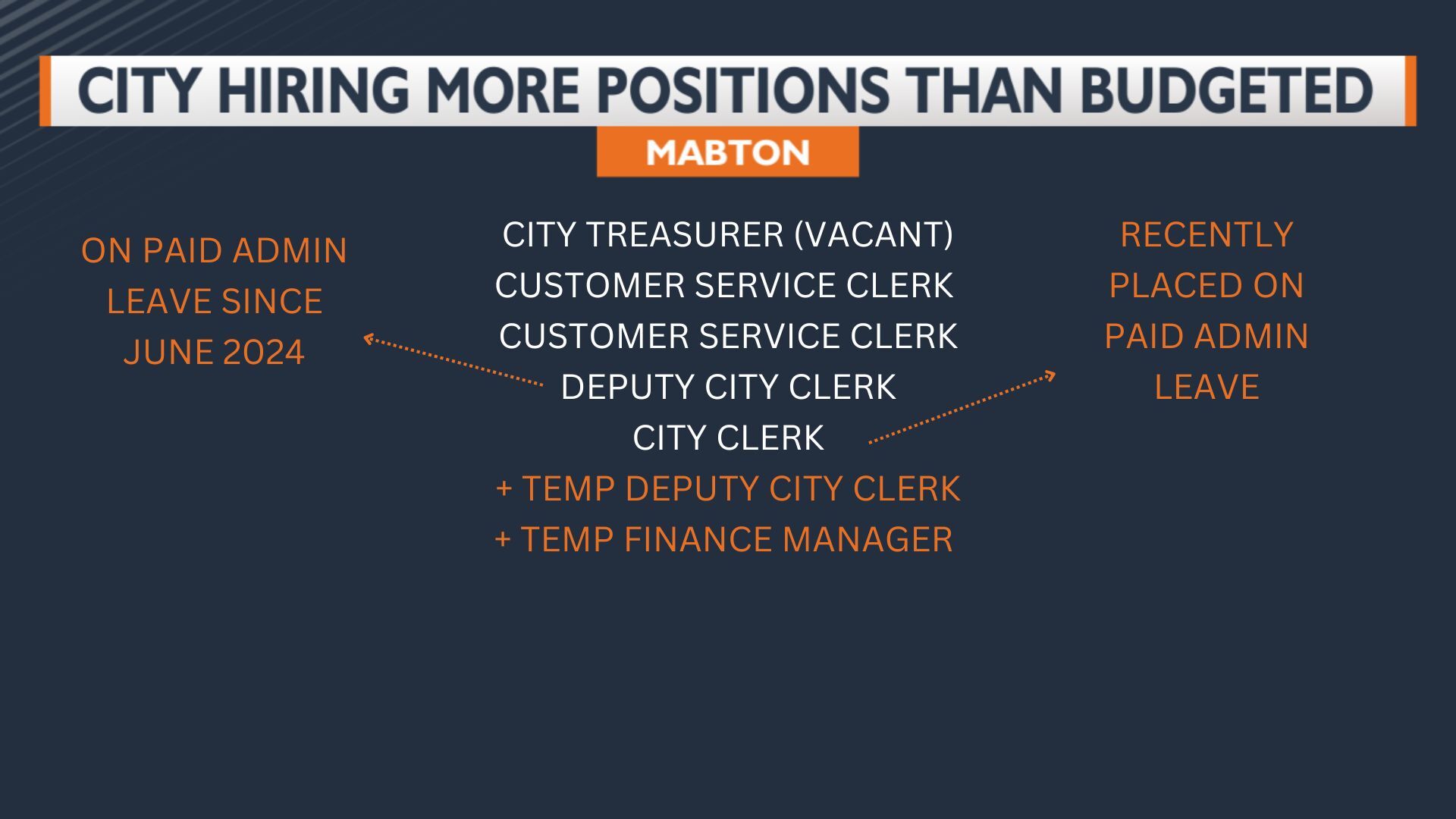 CITY HIRING MORE POSITIONS THAN BUDGETED

MABTON

ON PAID ADMIN LEAVE SINCE JUNE 2024

CITY TREASURER (VACANT)
CUSTOMER SERVICE CLERK
CUSTOMER SERVICE CLERK
DEPUTY CITY CLERK
CITY CLERK
+ TEMP DEPUTY CITY CLERK
+ TEMP FINANCE MANAGER

RECENTLY PLACED ON PAID ADMIN LEAVE